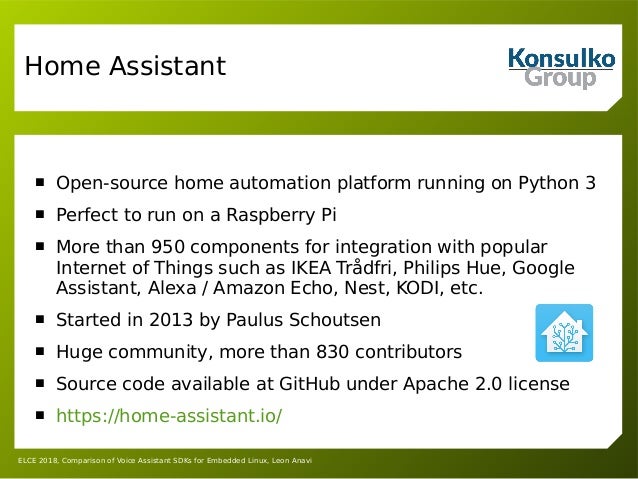 Home Assistant

Konsulko Group

- Open-source home automation platform running on Python 3
- Perfect to run on a Raspberry Pi
- More than 950 components for integration with popular Internet of Things such as IKEA Trådfri, Philips Hue, Google Assistant, Alexa / Amazon Echo, Nest, KODI, etc.
- Started in 2013 by Paulus Schoutsen
- Huge community, more than 830 contributors
- Source code available at GitHub under Apache 2.0 license
- https://home-assistant.io/

ELCE 2018, Comparison of Voice Assistant SDKs for Embedded Linux, Leon Anavi